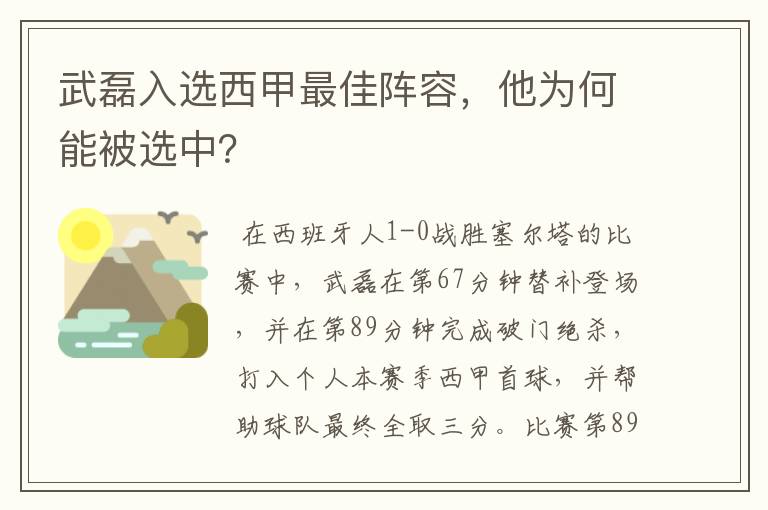 武磊入选西甲最佳阵容，他为何能被选中?

在西班牙人1-0战胜塞尔塔的比赛中，武磊在第67分钟替补登场，并在第89分钟完成破门绝杀，打入个人本赛季西甲首球，并帮助球队最终全取三分。比赛第89